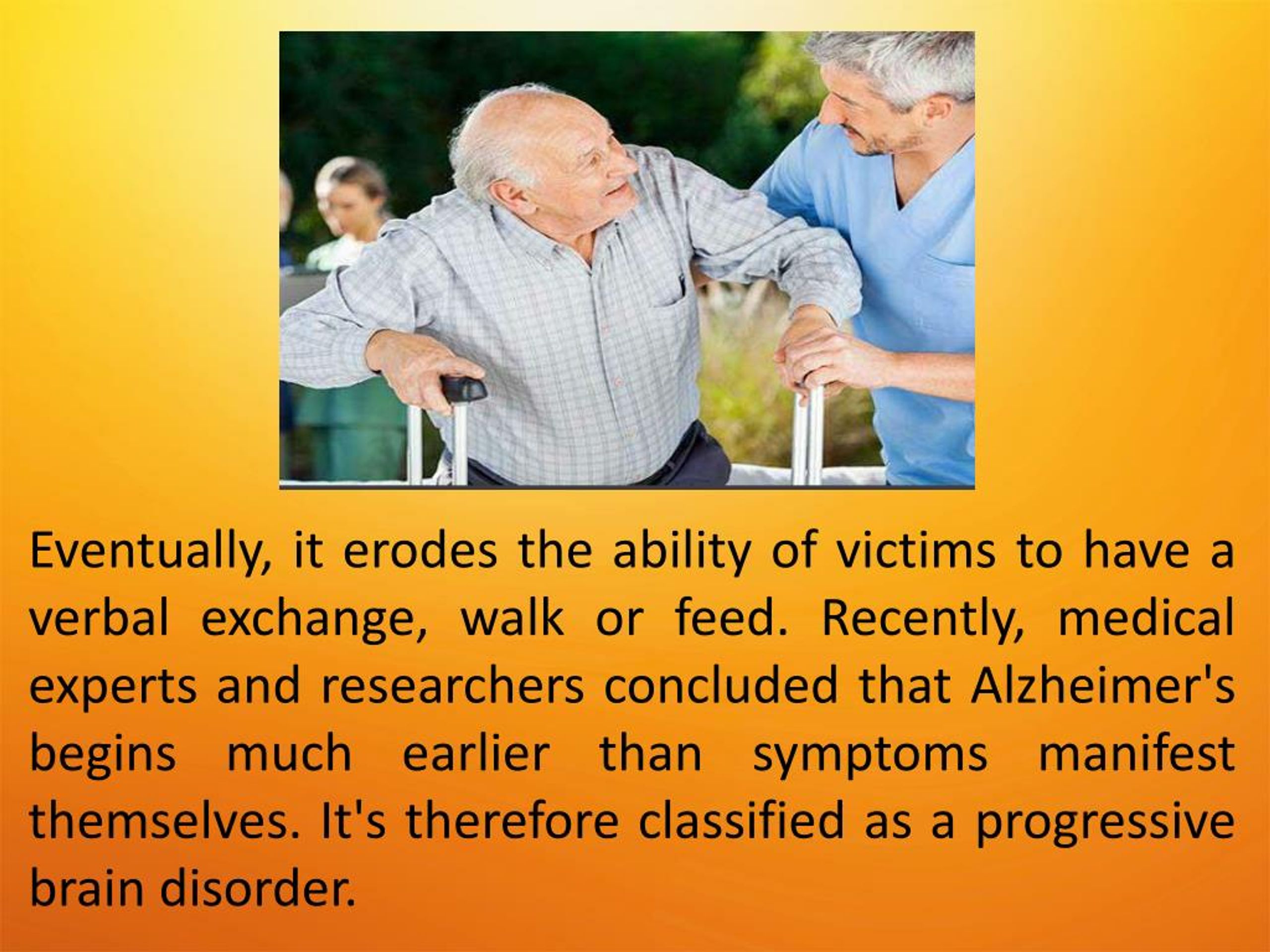 Eventually, it erodes the ability of victims to have a verbal exchange, walk or feed. Recently, medical experts and researchers concluded that Alzheimer's begins much earlier than symptoms manifest themselves. It's therefore classified as a progressive brain disorder.